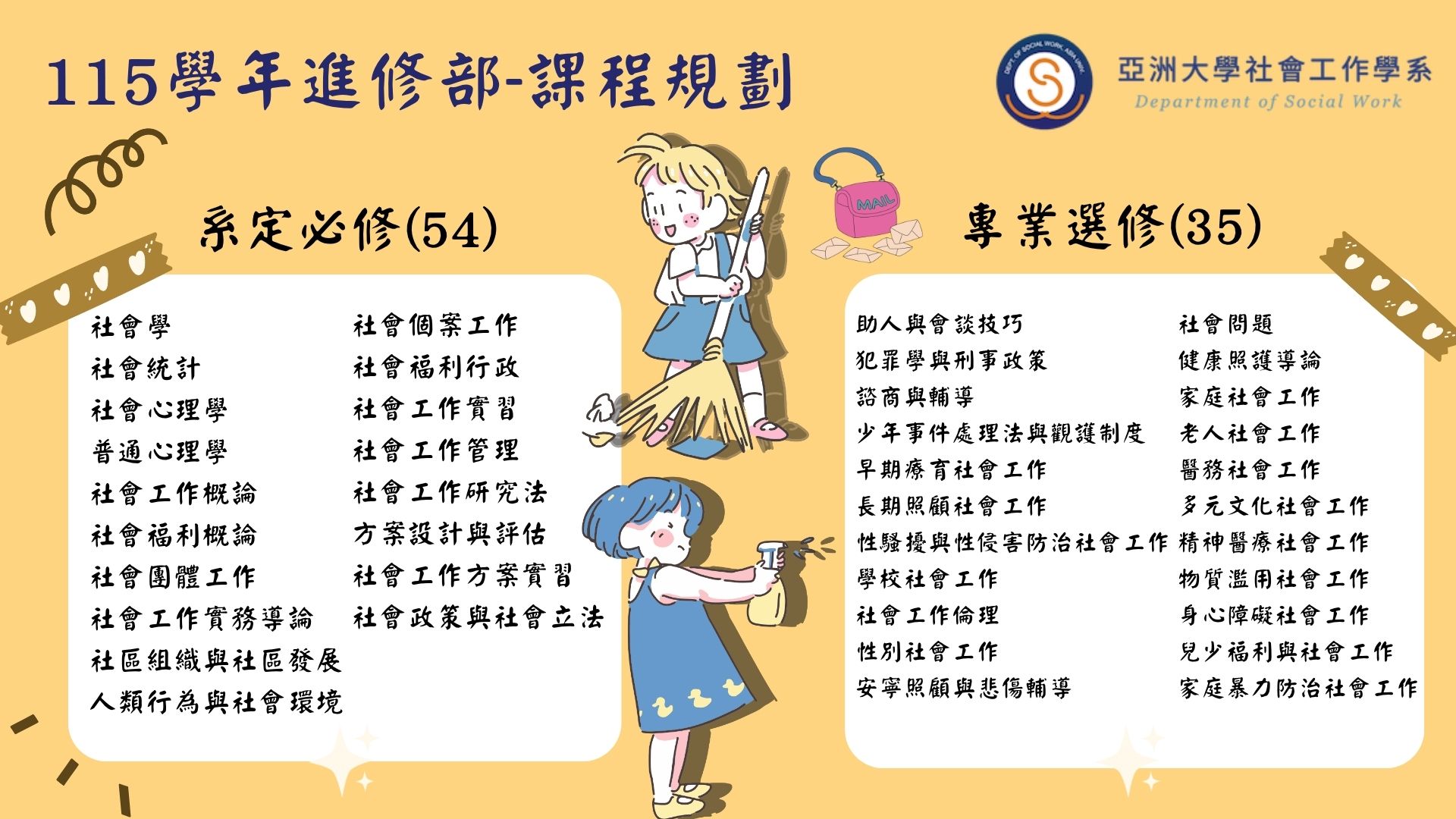 115學年進修部-課程規劃

亞洲大學社會工作學系
Department of Social Work

系定必修(54)

社會學
社會統計
社會心理學
普通心理學
社會工作概論
社會福利概論
社會團體工作
社會工作實務導論
社區組織與社區發展
人類行為與社會環境

社會個案工作
社會福利行政
社會工作實習
社會工作管理
社會工作研究法
方案設計與評估
社會工作方案實習
社會政策與社會立法

MAIL

專業選修(35)

助人與會談技巧
犯罪學與刑事政策
諮商與輔導
少年事件處理法與觀護制度
早期療育社會工作
長期照顧社會工作
性騷擾與性侵害防治社會工作
學校社會工作
社會工作倫理
性別社會工作
安寧照顧與悲傷輔導

社會問題
健康照護導論
家庭社會工作
老人社會工作
醫務社會工作
多元文化社會工作
精神醫療社會工作
物質濫用社會工作
身心障礙社會工作
兒少福利與社會工作
家庭暴力防治社會工作